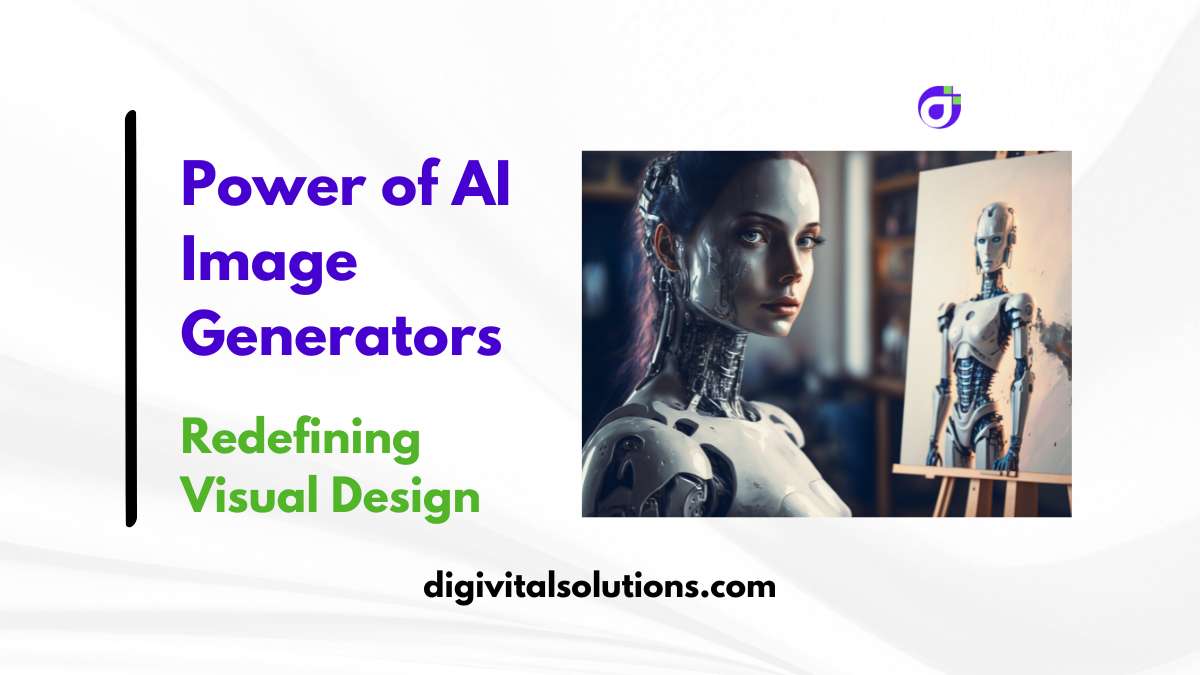 Power of AI Image Generators

Redefining Visual Design

digivitalsolutions.com